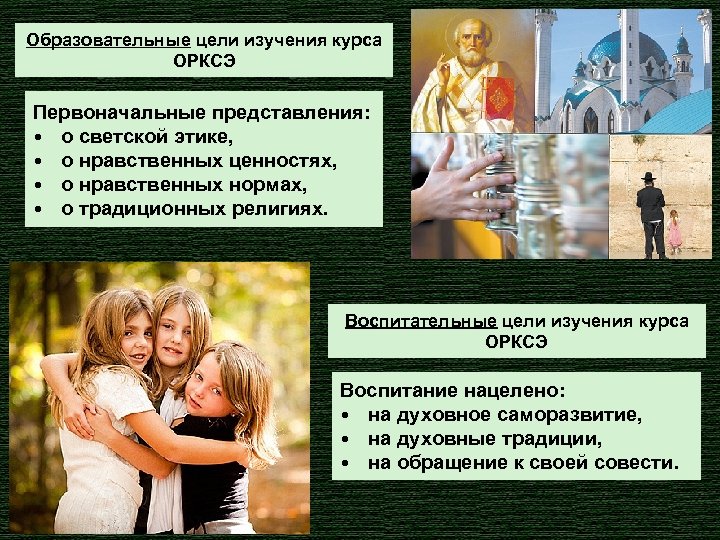 Образовательные цели изучения курса ОРКСЭ

Первоначальные представления:
• о светской этике,
• о нравственных ценностях,
• о нравственных нормах,
• о традиционных религиях.

Воспитательные цели изучения курса ОРКСЭ

Воспитание нацелено:
• на духовное саморазвитие,
• на духовные традиции,
• на обращение к своей совести.